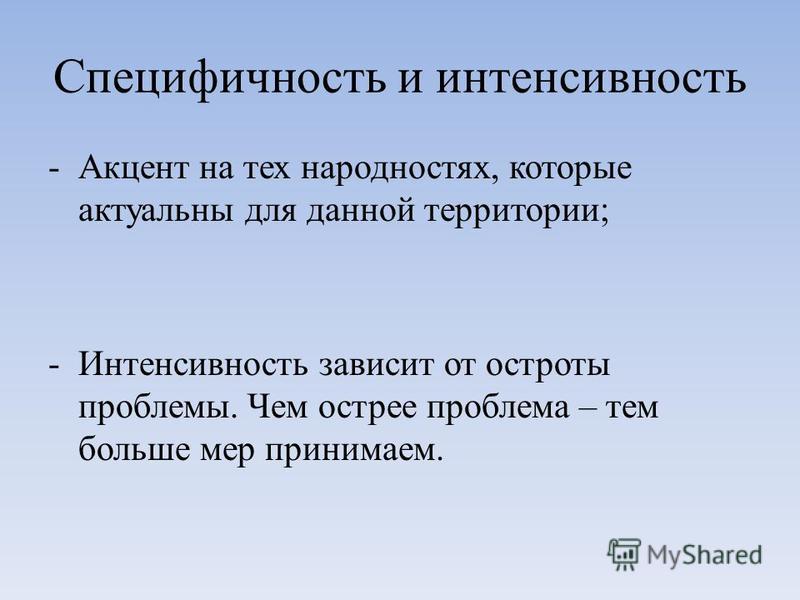 Специфичность и интенсивность

- Акцент на тех народностях, которые актуальны для данной территории;

- Интенсивность зависит от остроты проблемы. Чем острее проблема – тем больше мер принимаем.

MyShared